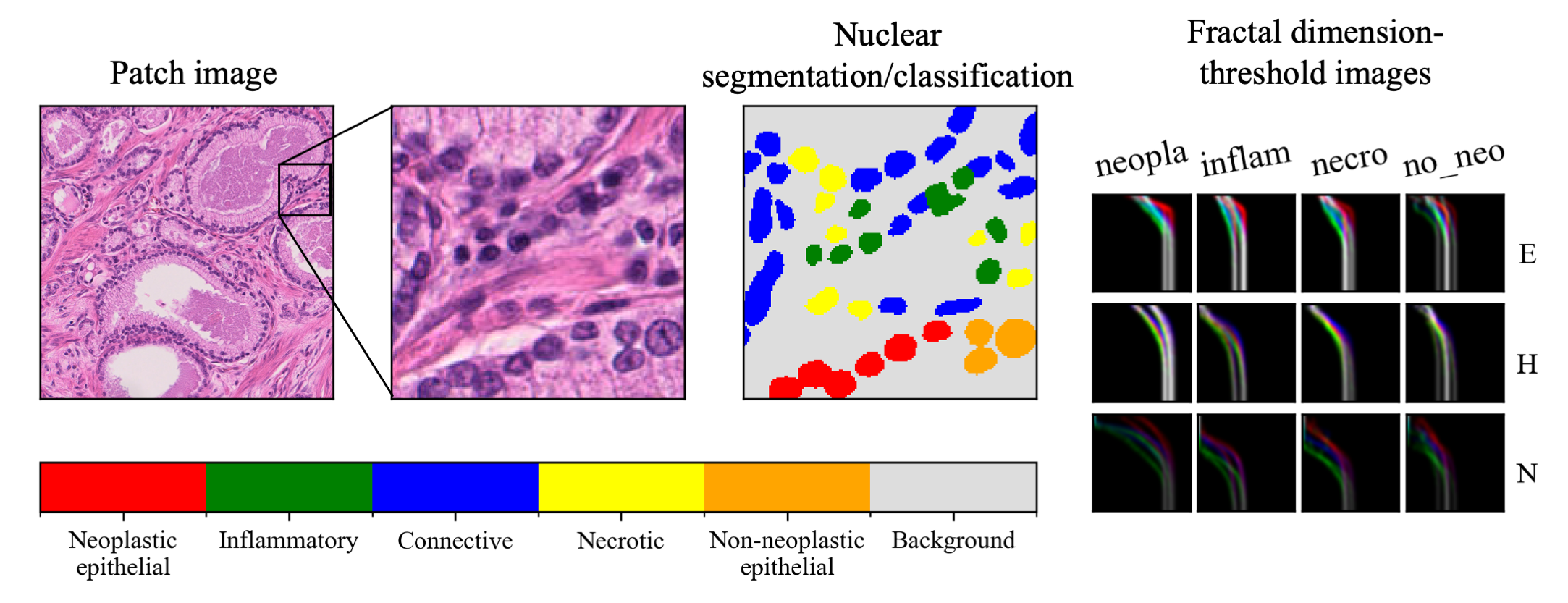 Patch image

Nuclear segmentation/classification

Fractal dimension-threshold images

neopla inflam necro no_neo

E

H

N

Neoplastic epithelial Inflammatory Connective Necrotic Non-neoplastic epithelial Background